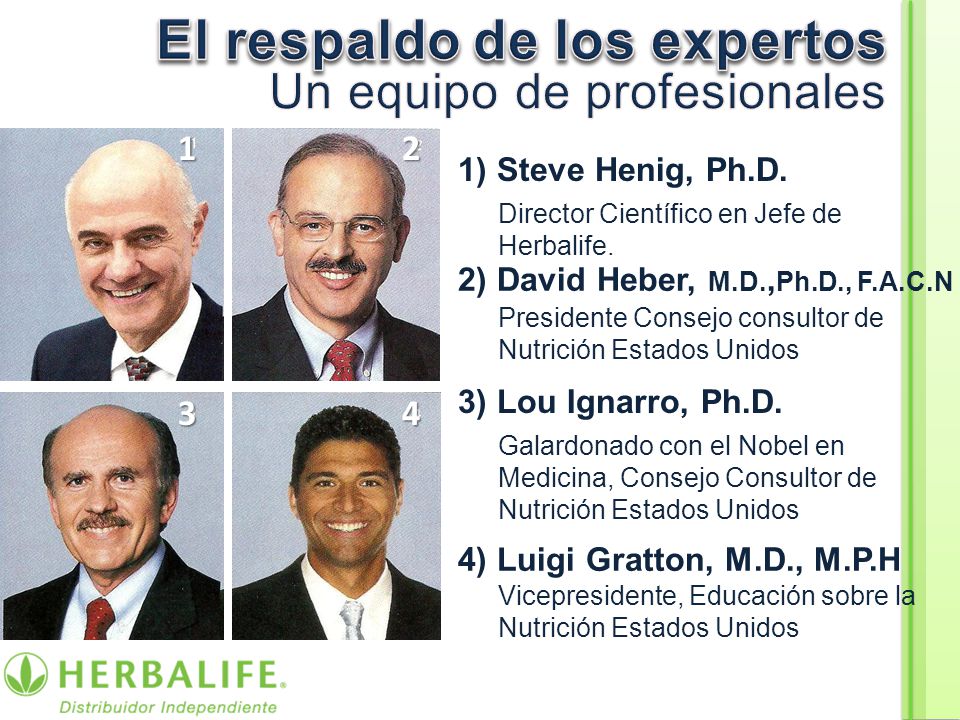 El respaldo de los expertos
Un equipo de profesionales

1

2

3

4

1) Steve Henig, Ph.D.
Director Científico en Jefe de Herbalife.

2) David Heber, M.D.,Ph.D., F.A.C.N
Presidente Consejo consultor de Nutrición Estados Unidos

3) Lou Ignarro, Ph.D.
Galardonado con el Nobel en Medicina, Consejo Consultor de Nutrición Estados Unidos

4) Luigi Gratton, M.D., M.P.H
Vicepresidente, Educación sobre la Nutrición Estados Unidos

HERBALIFE.
Distribuidor Independiente